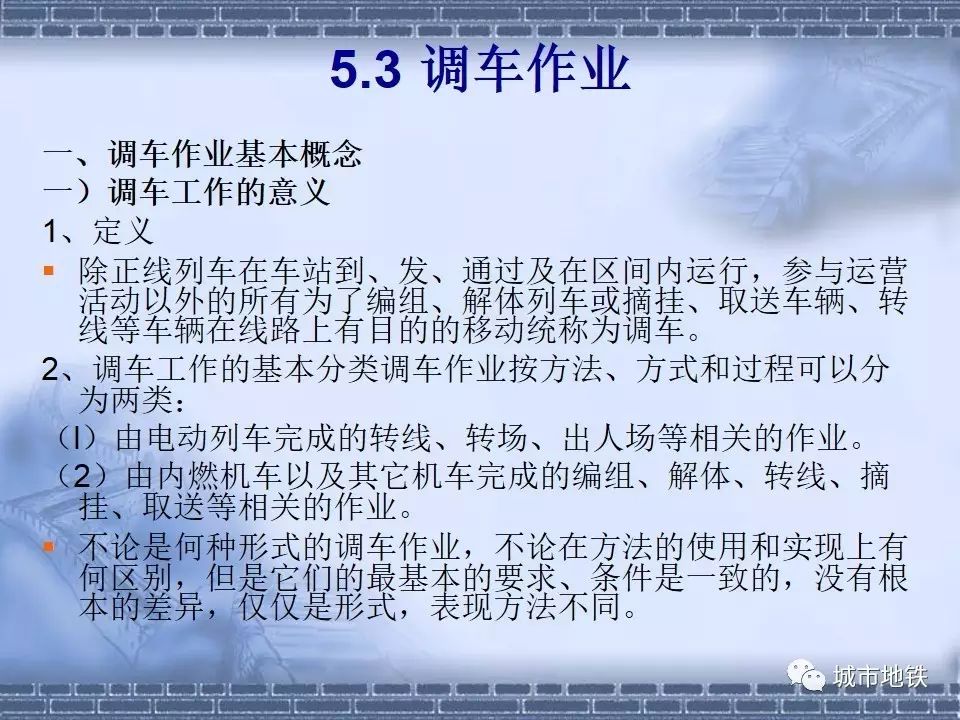 5.3 调车作业

一、调车作业基本概念

一）调车工作的意义

1、定义

除正线列车在车站到、发、通过及在区间内运行，参与运营活动以外的所有为了编组、解体列车或摘挂、取送车辆、转线等车辆在线路上有目的的移动统称为调车。

2、调车工作的基本分类调车作业按方法、方式和过程可以分为两类：

（I）由电动列车完成的转线、转场、出人场等相关的作业。

（2）由内燃机车以及其它机车完成的编组、解体、转线、摘挂、取送等相关的作业。

不论是何种形式的调车作业，不论在方法的使用和实现上有何区别，但是它们的最基本的要求、条件是一致的，没有根本的差异，仅仅是形式，表现方法不同。

城市地铁